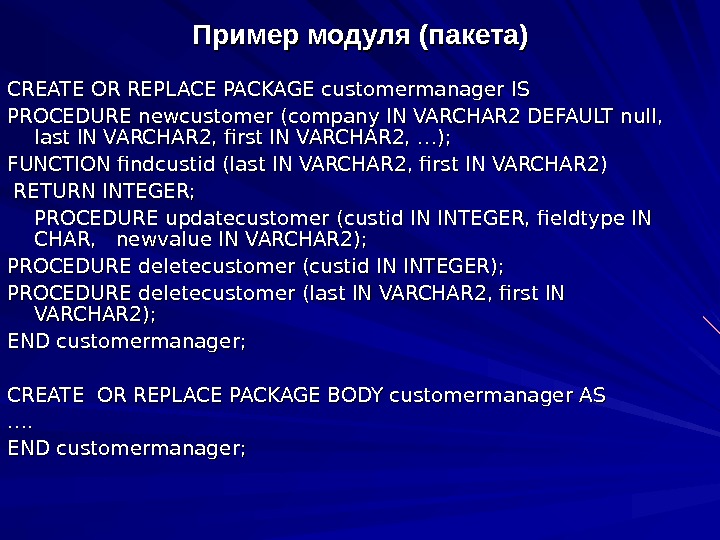 Пример модуля (пакета)

CREATE OR REPLACE PACKAGE customermanager IS

PROCEDURE newcustomer (company IN VARCHAR2 DEFAULT null, last IN VARCHAR2, first IN VARCHAR2, …);

FUNCTION findcustid (last IN VARCHAR2, first IN VARCHAR2)

RETURN INTEGER;

PROCEDURE updatecustomer (custid IN INTEGER, fieldtype IN CHAR, newvalue IN VARCHAR2);

PROCEDURE deletecustomer (custid IN INTEGER);

PROCEDURE deletecustomer (last IN VARCHAR2, first IN VARCHAR2);

END customermanager;

CREATE OR REPLACE PACKAGE BODY customermanager AS

….

END customermanager;